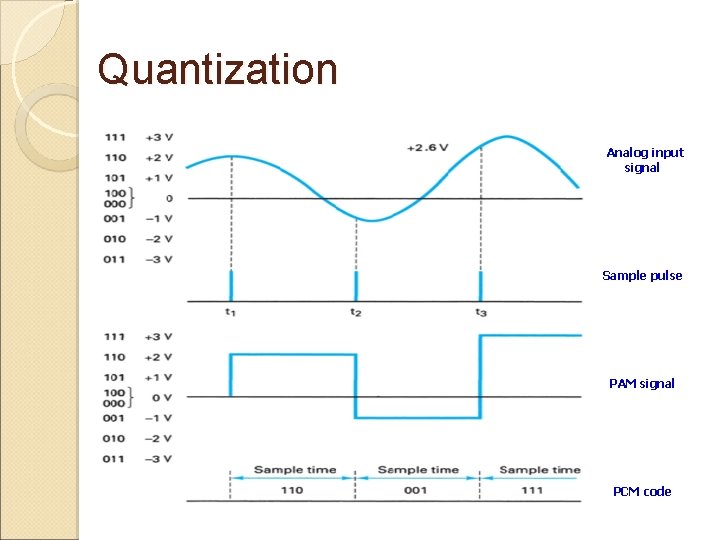 Quantization

111 +3 V
110 +2 V
101 +1 V
100
000 0
001 −1 V
010 −2 V
011 −3 V

+2.6 V

Analog input signal

Sample pulse

$t_1$ $t_2$ $t_3$

111 +3 V
110 +2 V
101 +1 V
100
000 0 V
001 −1 V
010 −2 V
011 −3 V

PAM signal

Sample time Sample time Sample time
110 001 111

PCM code